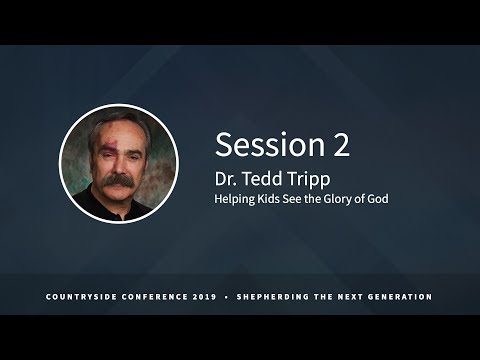 Session 2
Dr. Tedd Tripp
Helping Kids See the Glory of God

COUNTRYSIDE CONFERENCE 2019 • SHEPHERDING THE NEXT GENERATION